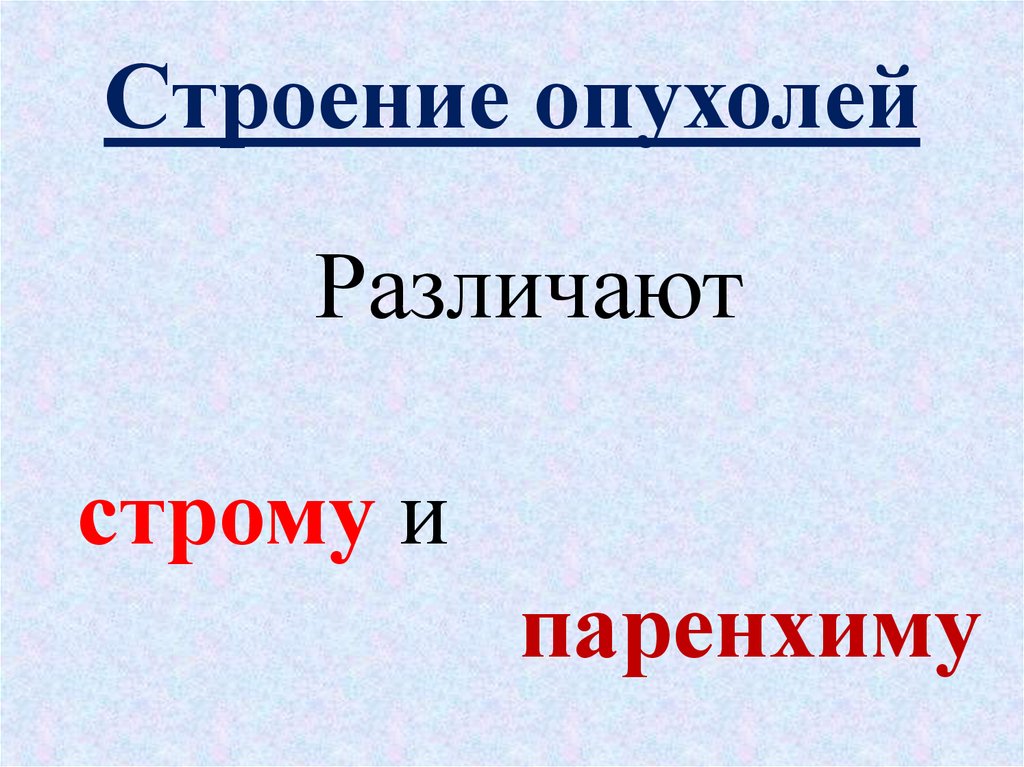 Строение опухолей

Различают

строму и

паренхиму